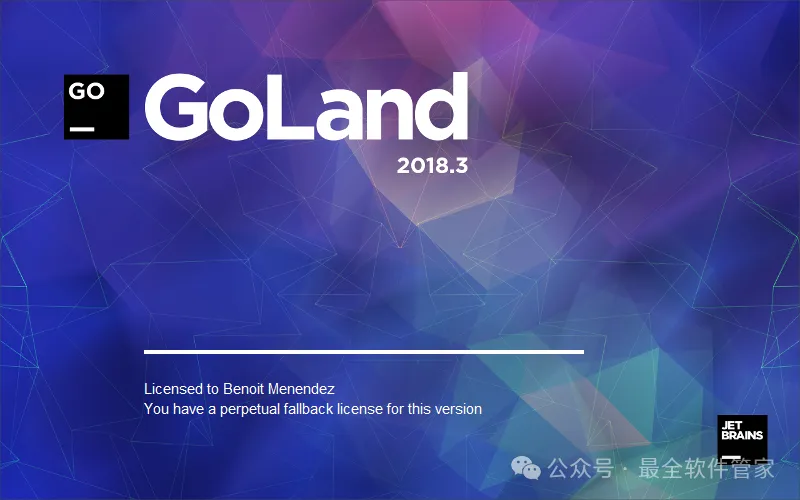 GO

GoLand

2018.3

Licensed to Benoit Menendez
You have a perpetual fallback license for this version

JET BRAINS

公众号 · 最全软件管家